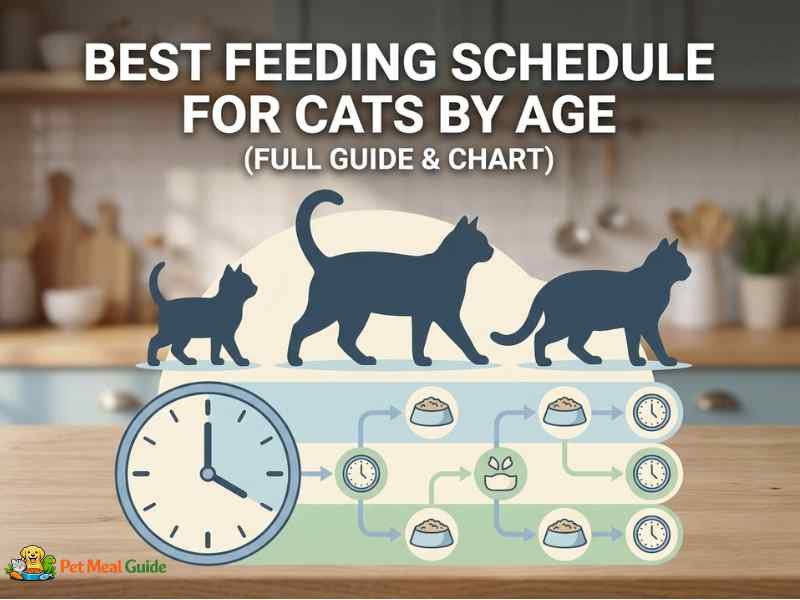 BEST FEEDING SCHEDULE FOR CATS BY AGE
(FULL GUIDE & CHART)

Pet Meal Guide